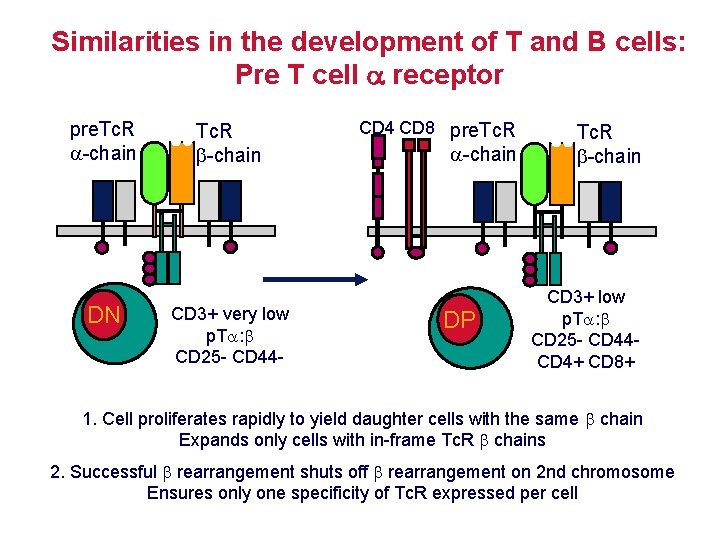 Similarities in the development of T and B cells: Pre T cell $\alpha$ receptor

preTcR $\alpha$-chain

TcR $\beta$-chain

DN

CD3+ very low
pT$\alpha$:$\beta$
CD25- CD44-

CD4 CD8

preTcR $\alpha$-chain

TcR $\beta$-chain

DP

CD3+ low
pT$\alpha$:$\beta$
CD25- CD44-
CD4+ CD8+

1. Cell proliferates rapidly to yield daughter cells with the same $\beta$ chain
Expands only cells with in-frame TcR $\beta$ chains

2. Successful $\beta$ rearrangement shuts off $\beta$ rearrangement on 2nd chromosome
Ensures only one specificity of TcR expressed per cell